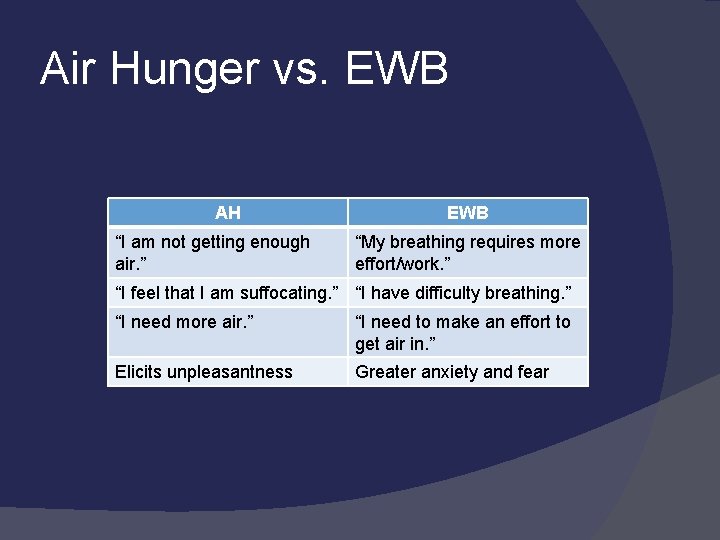 Air Hunger vs. EWB

| AH | EWB |
|---|---|
| “I am not getting enough air.” | “My breathing requires more effort/work.” |
| “I feel that I am suffocating.” | “I have difficulty breathing.” |
| “I need more air.” | “I need to make an effort to get air in.” |
| Elicits unpleasantness | Greater anxiety and fear |